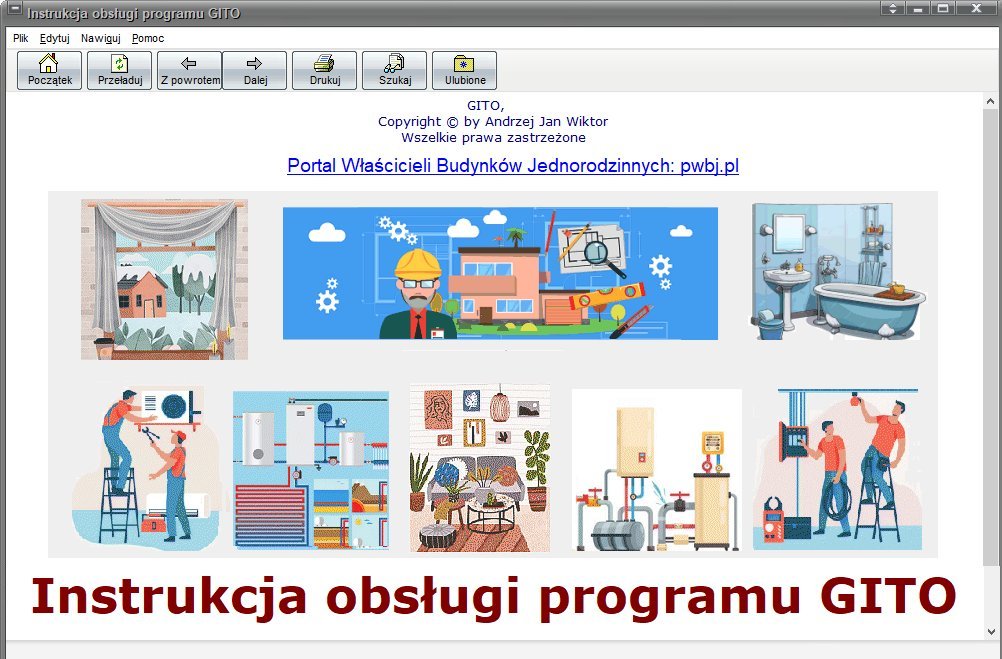 Instrukcja obsługi programu GITO

Plik Edytuj Nawiguj Pomoc

Początek Przeładuj Z powrotem Dalej Drukuj Szukaj Ulubione

GITO,
Copyright © by Andrzej Jan Wiktor
Wszelkie prawa zastrzeżone

Portal Właścicieli Budynków Jednorodzinnych: pwbj.pl

Instrukcja obsługi programu GITO